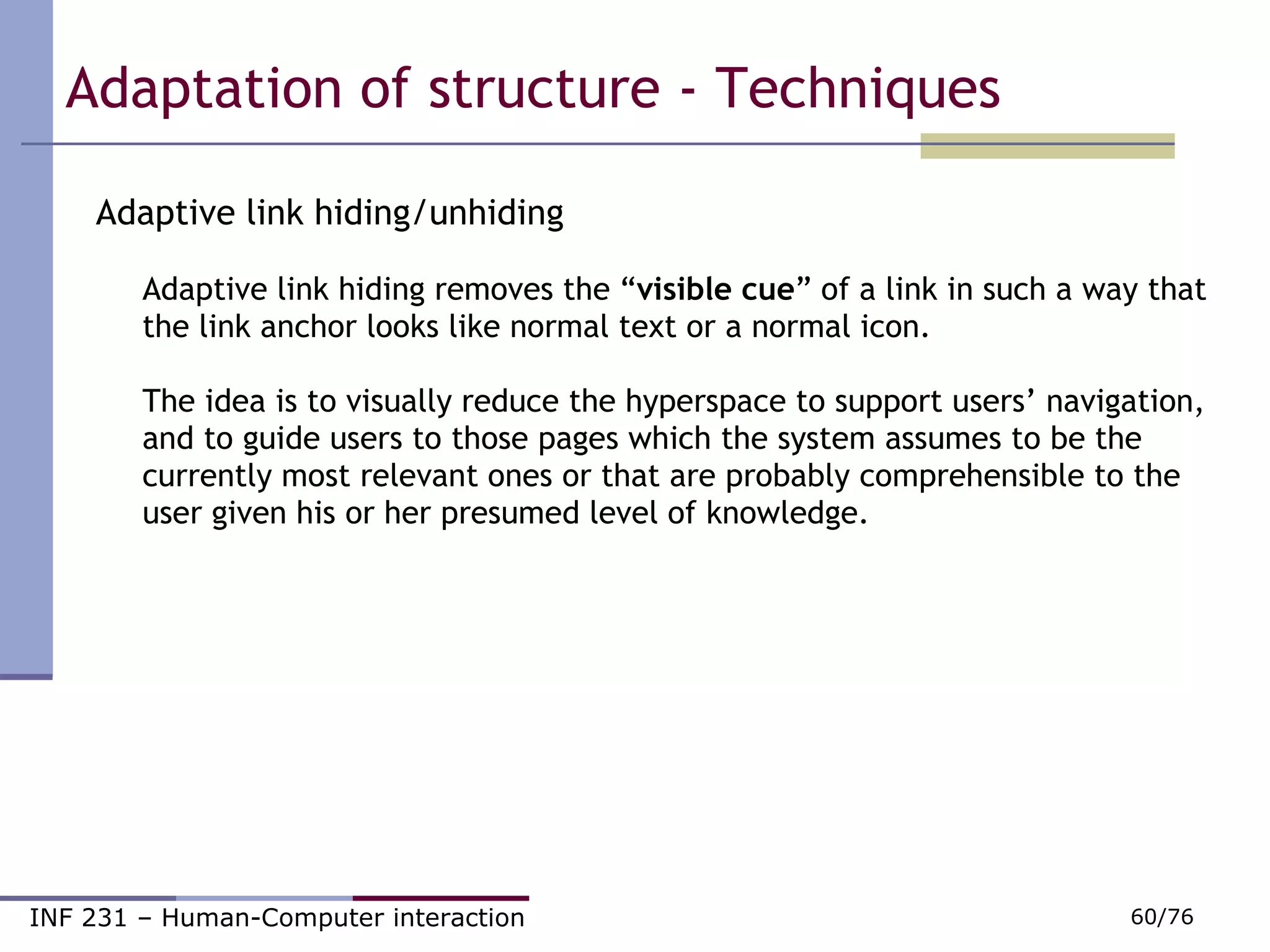 Adaptation of structure - Techniques

Adaptive link hiding/unhiding

Adaptive link hiding removes the “visible cue” of a link in such a way that the link anchor looks like normal text or a normal icon.

The idea is to visually reduce the hyperspace to support users’ navigation, and to guide users to those pages which the system assumes to be the currently most relevant ones or that are probably comprehensible to the user given his or her presumed level of knowledge.

INF 231 – Human-Computer interaction

60/76